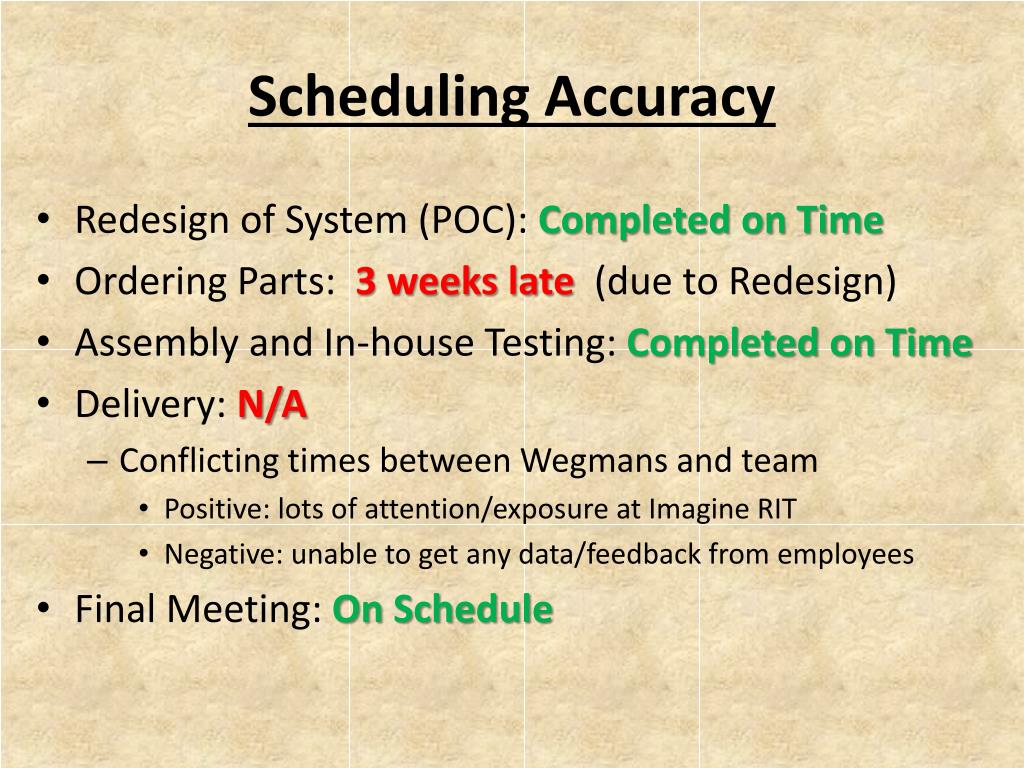 Scheduling Accuracy

• Redesign of System (POC): Completed on Time
• Ordering Parts: 3 weeks late (due to Redesign)
• Assembly and In-house Testing: Completed on Time
• Delivery: N/A
– Conflicting times between Wegmans and team
• Positive: lots of attention/exposure at Imagine RIT
• Negative: unable to get any data/feedback from employees
• Final Meeting: On Schedule